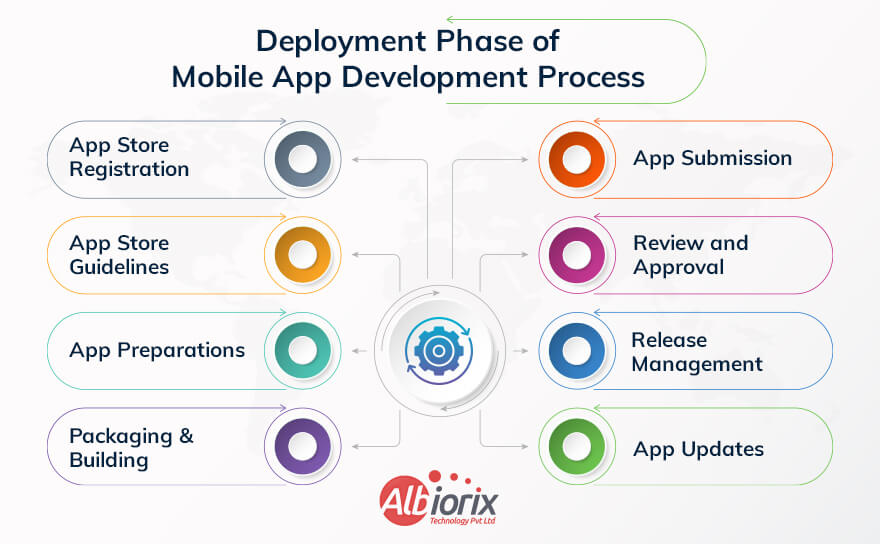 Deployment Phase of Mobile App Development Process

App Store Registration

App Store Guidelines

App Preparations

Packaging & Building

App Submission

Review and Approval

Release Management

App Updates

Albiorix
Technology Pvt Ltd